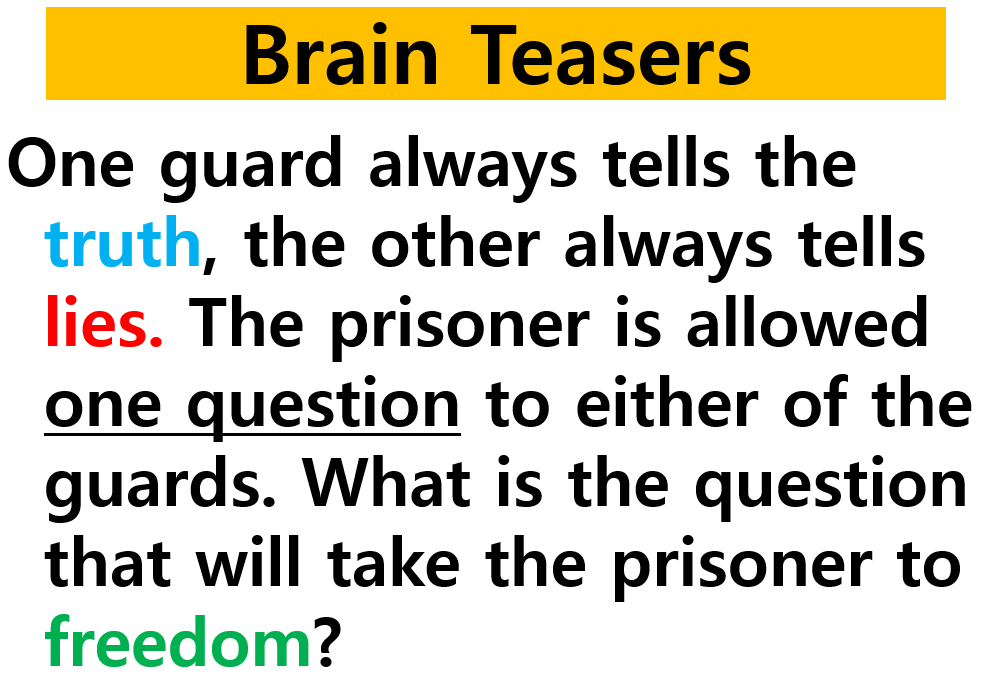 Brain Teasers

One guard always tells the truth, the other always tells lies. The prisoner is allowed one question to either of the guards. What is the question that will take the prisoner to freedom?